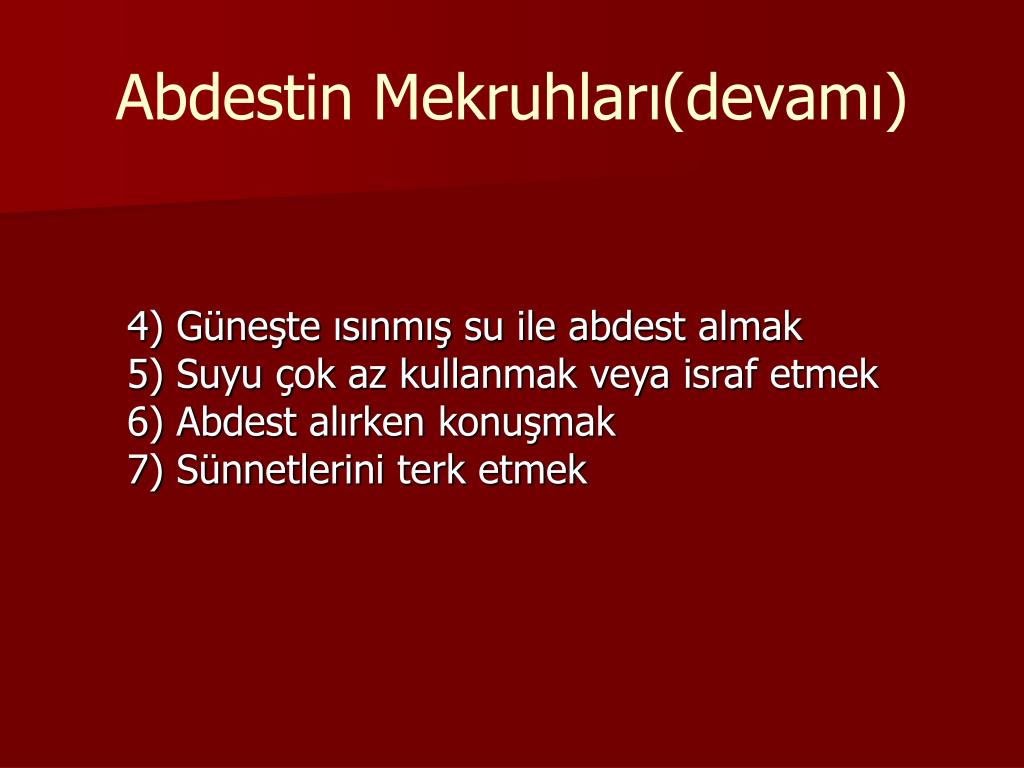 Abdestin Mekruhları(devamı)

4) Güneşte ısınmış su ile abdest almak
5) Suyu çok az kullanmak veya israf etmek
6) Abdest alırken konuşmak
7) Sünnetlerini terk etmek